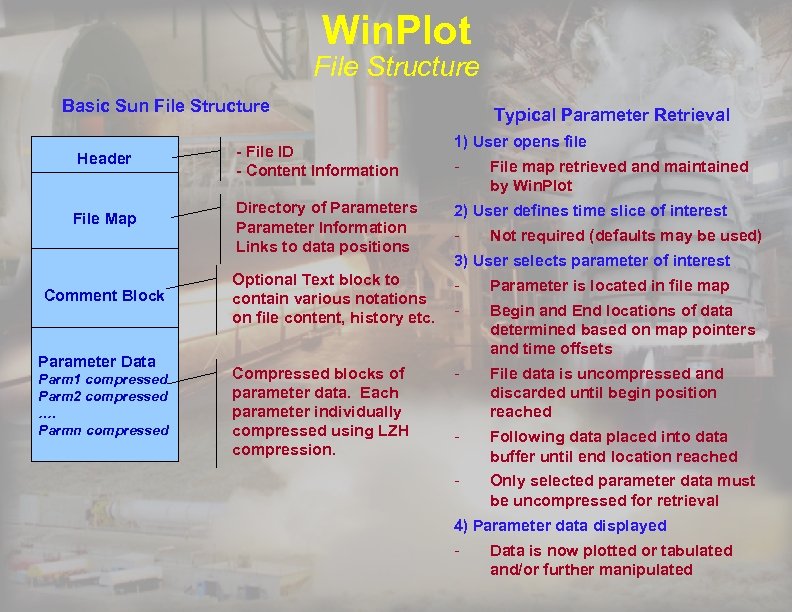 WinPlot
File Structure

Basic Sun File Structure

Header

File Map

Comment Block

Parameter Data
Parm1 compressed
Parm2 compressed
....
Parmn compressed

- File ID
- Content Information

Directory of Parameters
Parameter Information
Links to data positions

Optional Text block to contain various notations on file content, history etc.

Compressed blocks of parameter data. Each parameter individually compressed using LZH compression.

Typical Parameter Retrieval

1) User opens file
- File map retrieved and maintained by WinPlot
2) User defines time slice of interest
- Not required (defaults may be used)
3) User selects parameter of interest
- Parameter is located in file map
- Begin and End locations of data determined based on map pointers and time offsets
- File data is uncompressed and discarded until begin position reached
- Following data placed into data buffer until end location reached
- Only selected parameter data must be uncompressed for retrieval
4) Parameter data displayed
- Data is now plotted or tabulated and/or further manipulated